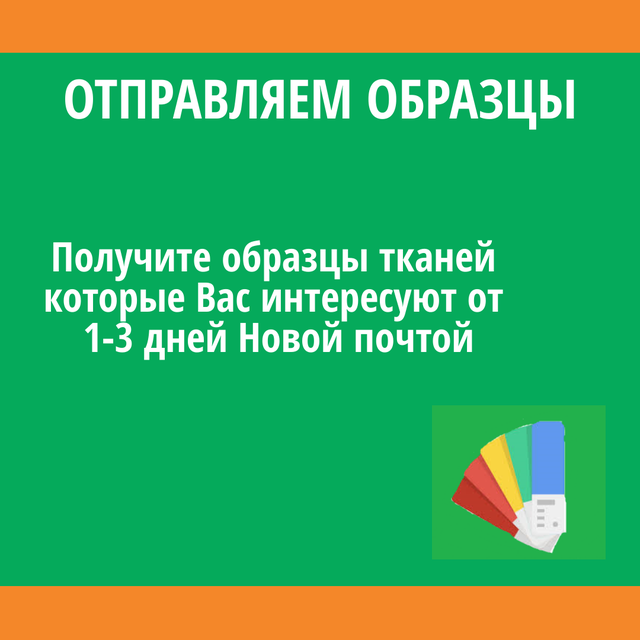 ОТПРАВЛЯЕМ ОБРАЗЦЫ

Получите образцы тканей которые Вас интересуют от 1-3 дней Новой почтой